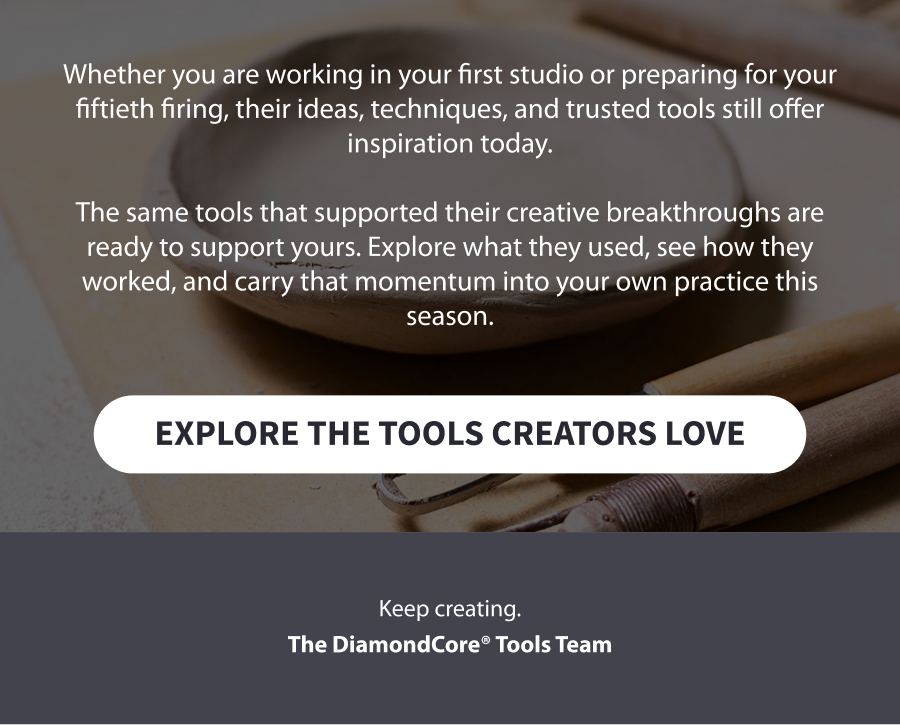 Whether you are working in your first studio or preparing for your fiftieth firing, their ideas, techniques, and trusted tools still offer inspiration today.

The same tools that supported their creative breakthroughs are ready to support yours. Explore what they used, see how they worked, and carry that momentum into your own practice this season.

EXPLORE THE TOOLS CREATORS LOVE

Keep creating.
The DiamondCore® Tools Team